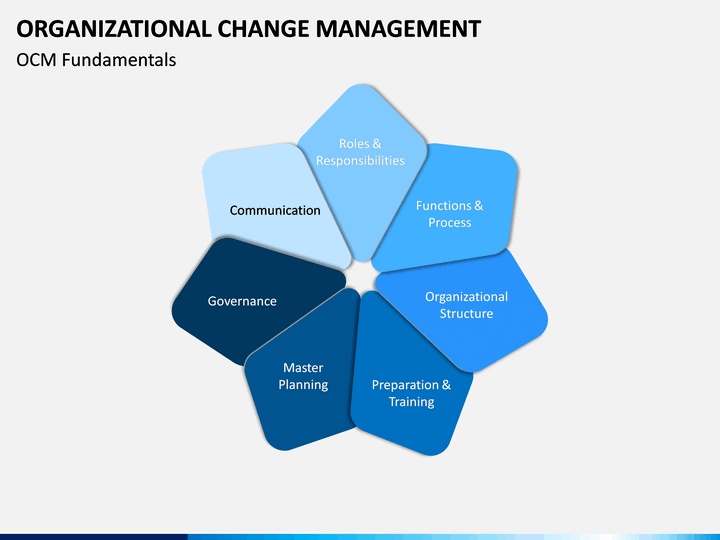 ORGANIZATIONAL CHANGE MANAGEMENT

OCM Fundamentals

Roles & Responsibilities

Functions & Process

Organizational Structure

Preparation & Training

Master Planning

Governance

Communication